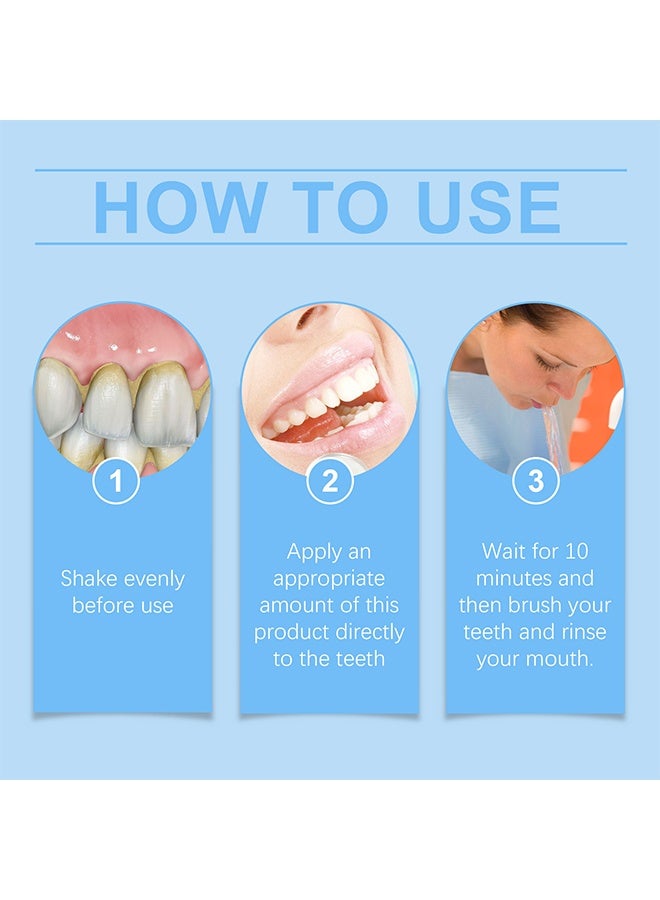 HOW TO USE

1

Shake evenly before use

2

Apply an appropriate amount of this product directly to the teeth

3

Wait for 10 minutes and then brush your teeth and rinse your mouth.